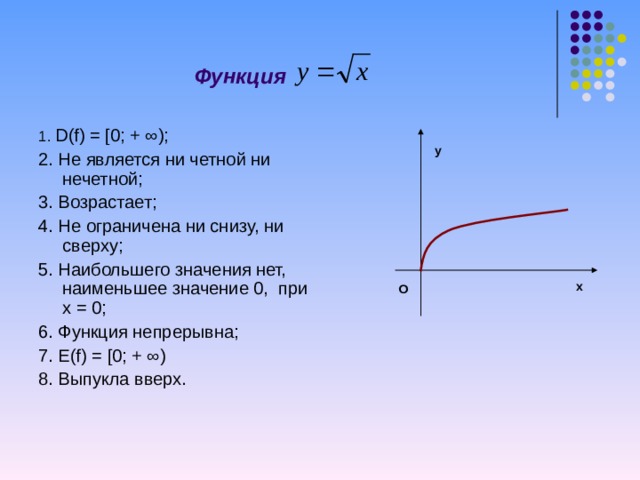 Функция $y = \sqrt{x}$

1. D(f) = [0; + ∞);

2. Не является ни четной ни нечетной;

3. Возрастает;

4. Не ограничена ни снизу, ни сверху;

5. Наибольшего значения нет, наименьшее значение 0, при x = 0;

6. Функция непрерывна;

7. E(f) = [0; + ∞)

8. Выпукла вверх.

y

O

x